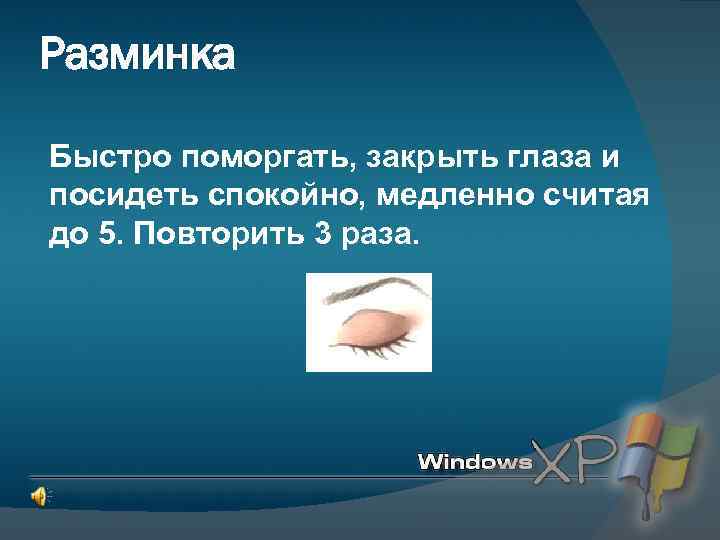 Разминка

Быстро поморгать, закрыть глаза и посидеть спокойно, медленно считая до 5. Повторить 3 раза.

Windows XP